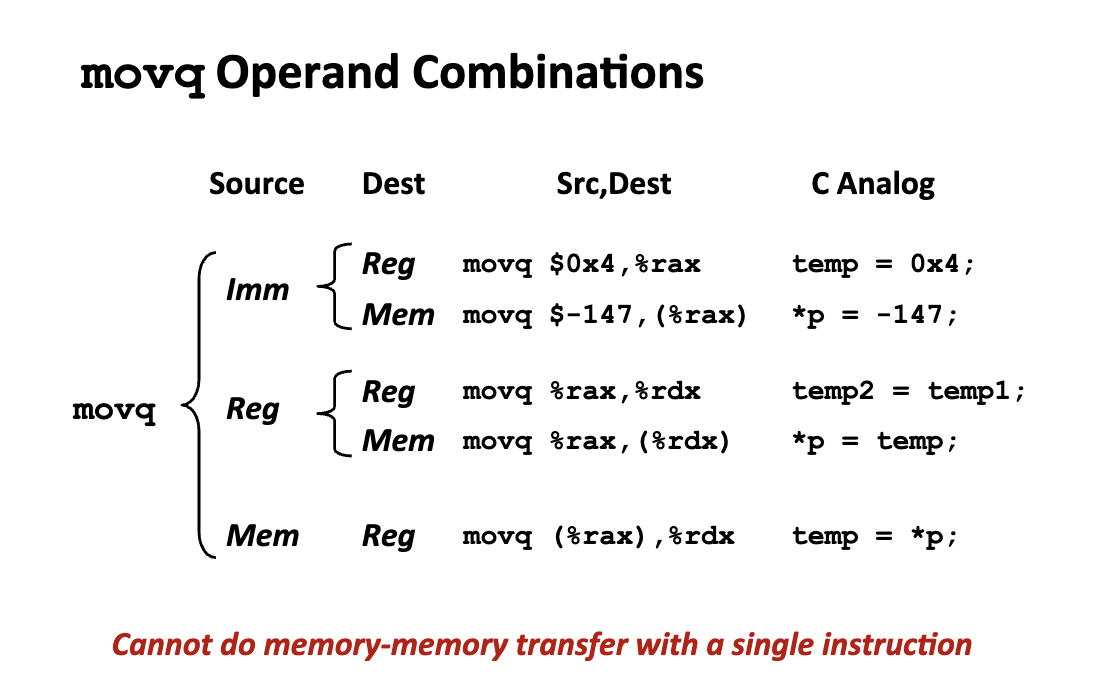 movq Operand Combinations

| | Source | Dest | Src,Dest | C Analog |
|---|---|---|---|---|
| movq | Imm | Reg | movq $0x4,%rax | temp = 0x4; |
| | | Mem | movq $-147,(%rax) | *p = -147; |
| | Reg | Reg | movq %rax,%rdx | temp2 = temp1; |
| | | Mem | movq %rax,(%rdx) | *p = temp; |
| | Mem | Reg | movq (%rax),%rdx | temp = *p; |

Cannot do memory-memory transfer with a single instruction